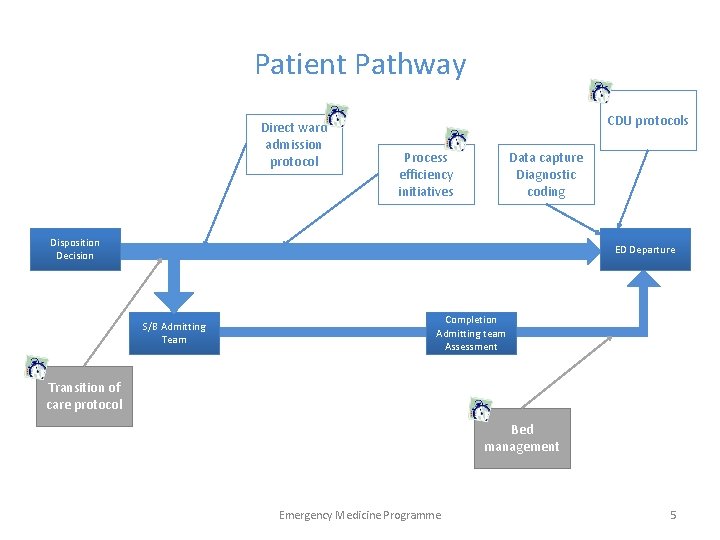 Patient Pathway

Direct ward admission protocol

Process efficiency initiatives

Data capture Diagnostic coding

CDU protocols

Disposition Decision

ED Departure

S/B Admitting Team

Completion Admitting team Assessment

Transition of care protocol

Bed management

Emergency Medicine Programme

5